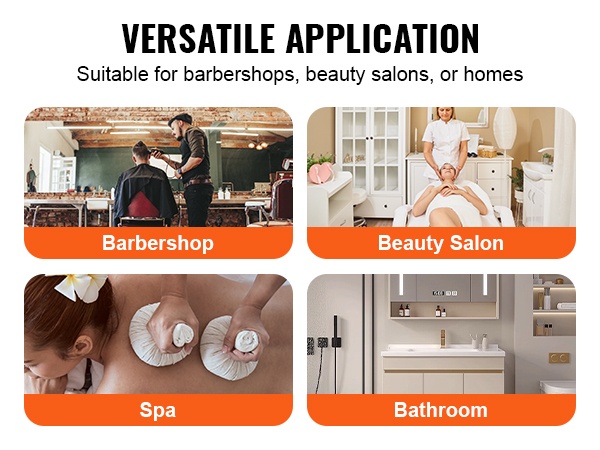 VERSATILE APPLICATION
Suitable for barbershops, beauty salons, or homes

Barbershop

Beauty Salon

Spa

Bathroom